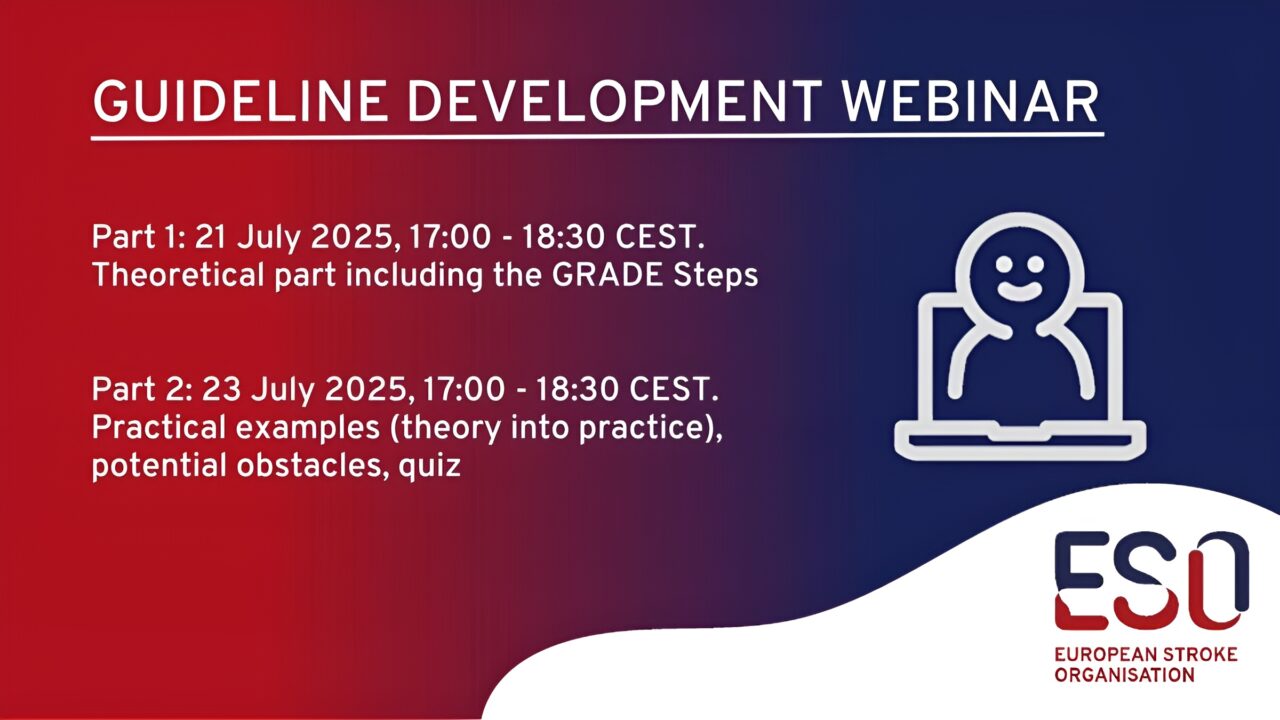 GUIDELINE DEVELOPMENT WEBINAR

Part 1: 21 July 2025, 17:00 - 18:30 CEST. Theoretical part including the GRADE Steps

Part 2: 23 July 2025, 17:00 - 18:30 CEST. Practical examples (theory into practice), potential obstacles, quiz

ESO
EUROPEAN STROKE ORGANISATION